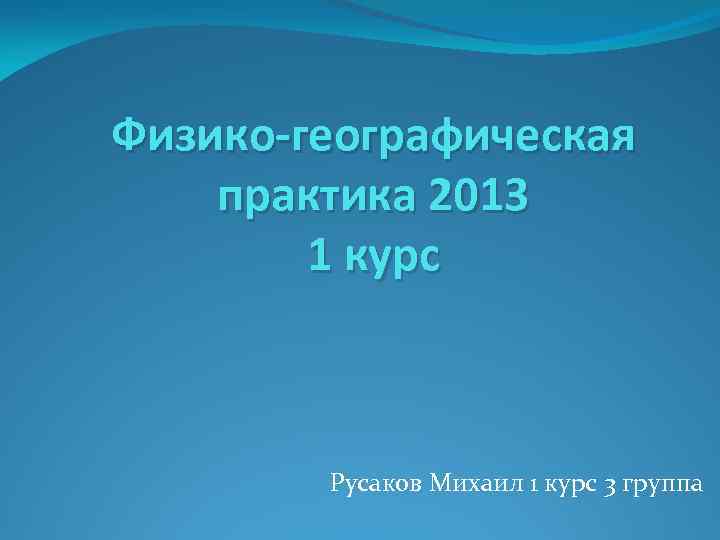 Физико-географическая практика 2013
1 курс

Русаков Михаил 1 курс 3 группа